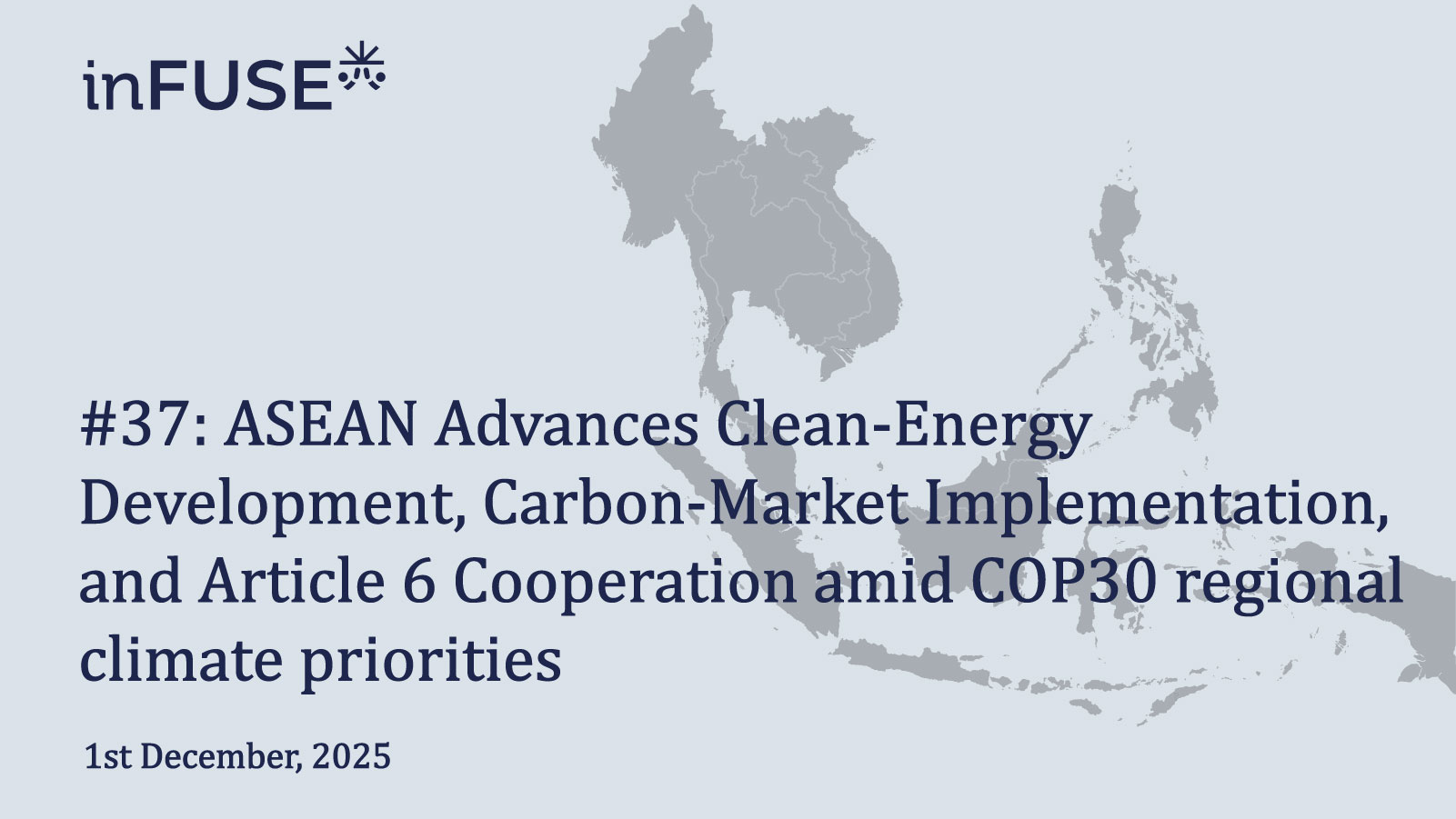 inFUSE

#37: ASEAN Advances Clean-Energy Development, Carbon-Market Implementation, and Article 6 Cooperation amid COP30 regional climate priorities

1st December, 2025